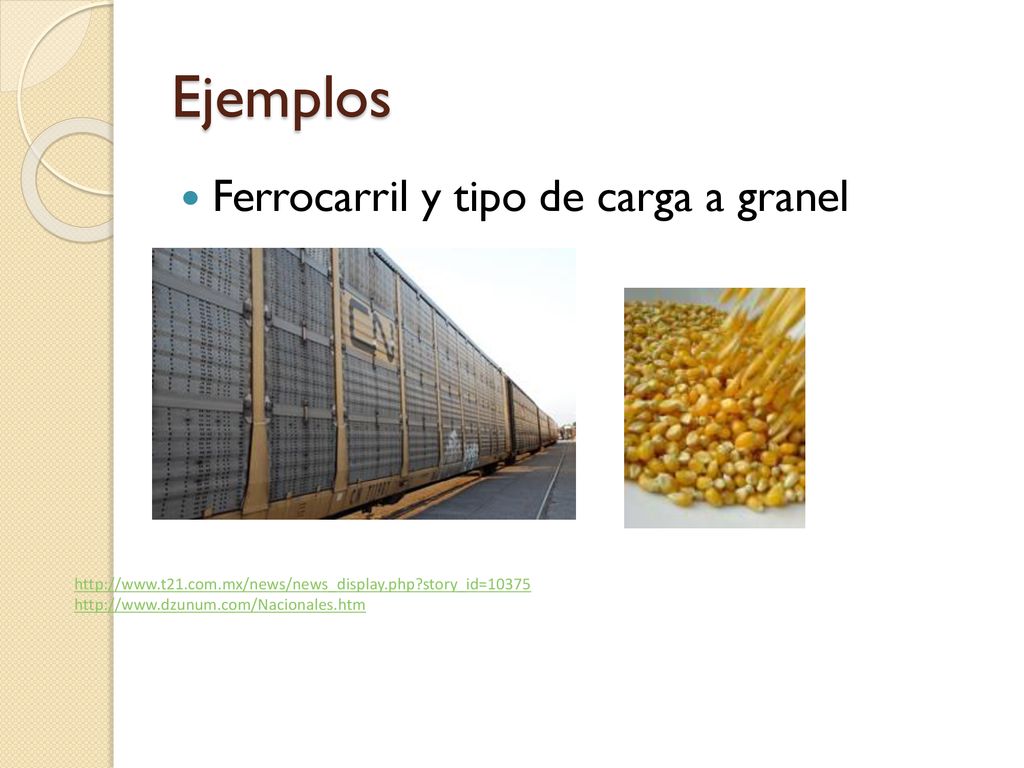 Ejemplos

Ferrocarril y tipo de carga a granel

CN

http://www.t21.com.mx/news/news_display.php?story_id=10375
http://www.dzunum.com/Nacionales.htm